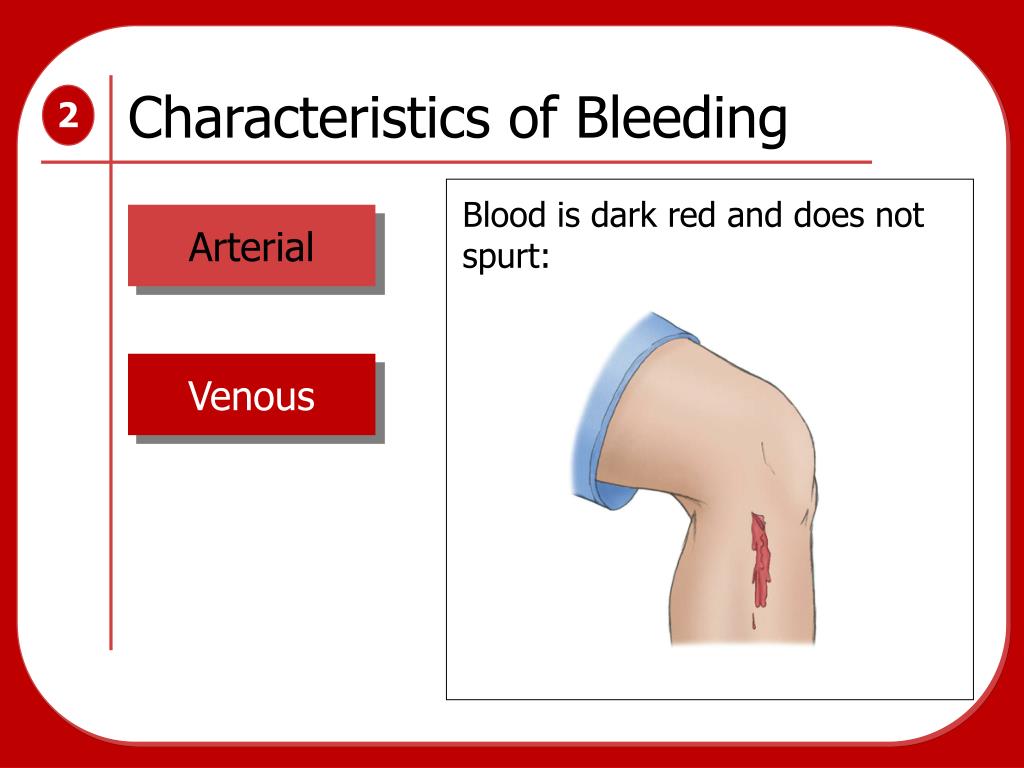 2

Characteristics of Bleeding

Arterial

Venous

Blood is dark red and does not spurt: